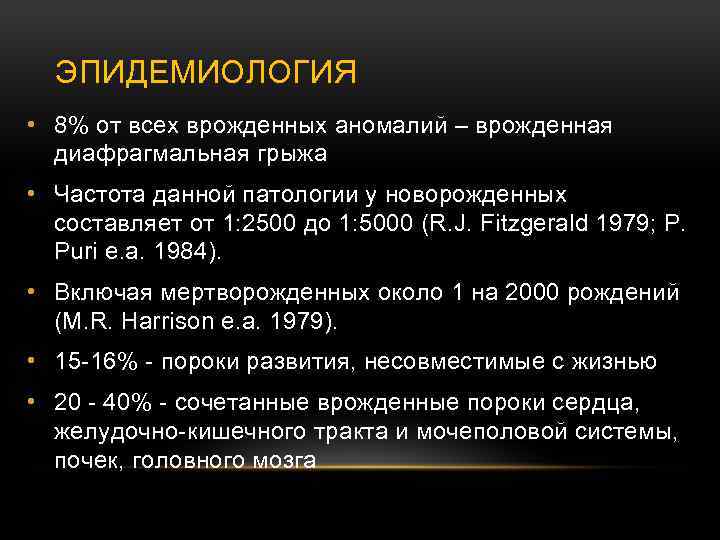 ЭПИДЕМИОЛОГИЯ

• 8% от всех врожденных аномалий – врожденная диафрагмальная грыжа

• Частота данной патологии у новорожденных составляет от 1:2500 до 1:5000 (R.J. Fitzgerald 1979; P. Puri e.a. 1984).

• Включая мертворожденных около 1 на 2000 рождений (M.R. Harrison e.a. 1979).

• 15-16% - пороки развития, несовместимые с жизнью

• 20 - 40% - сочетанные врожденные пороки сердца, желудочно-кишечного тракта и мочеполовой системы, почек, головного мозга